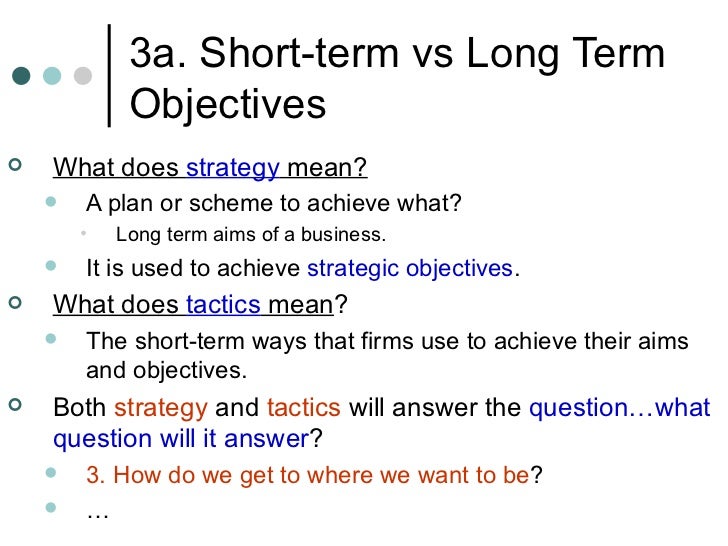 3a. Short-term vs Long Term Objectives

What does strategy mean?

A plan or scheme to achieve what?

Long term aims of a business.

It is used to achieve strategic objectives.

What does tactics mean?

The short-term ways that firms use to achieve their aims and objectives.

Both strategy and tactics will answer the question…what question will it answer?

3. How do we get to where we want to be?

…